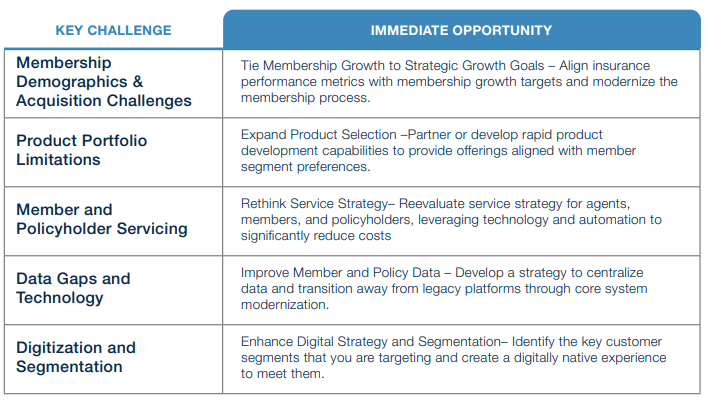 | KEY CHALLENGE | IMMEDIATE OPPORTUNITY |
|---|---|
| Membership Demographics & Acquisition Challenges | Tie Membership Growth to Strategic Growth Goals – Align insurance performance metrics with membership growth targets and modernize the membership process. |
| Product Portfolio Limitations | Expand Product Selection –Partner or develop rapid product development capabilities to provide offerings aligned with member segment preferences. |
| Member and Policyholder Servicing | Rethink Service Strategy– Reevaluate service strategy for agents, members, and policyholders, leveraging technology and automation to significantly reduce costs |
| Data Gaps and Technology | Improve Member and Policy Data – Develop a strategy to centralize data and transition away from legacy platforms through core system modernization. |
| Digitization and Segmentation | Enhance Digital Strategy and Segmentation– Identify the key customer segments that you are targeting and create a digitally native experience to meet them. |